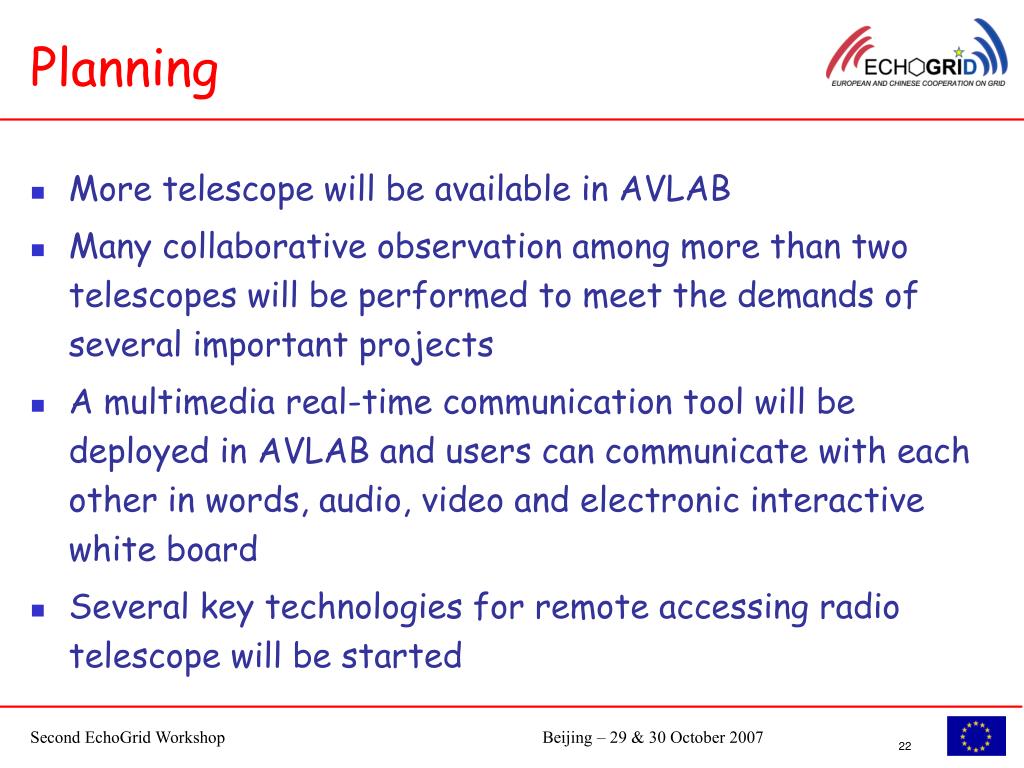 Planning

ECHOGRID
EUROPEAN AND CHINESE COOPERATION ON GRID

- More telescope will be available in AVLAB
- Many collaborative observation among more than two telescopes will be performed to meet the demands of several important projects
- A multimedia real-time communication tool will be deployed in AVLAB and users can communicate with each other in words, audio, video and electronic interactive white board
- Several key technologies for remote accessing radio telescope will be started

Second EchoGrid Workshop

Beijing – 29 & 30 October 2007

22